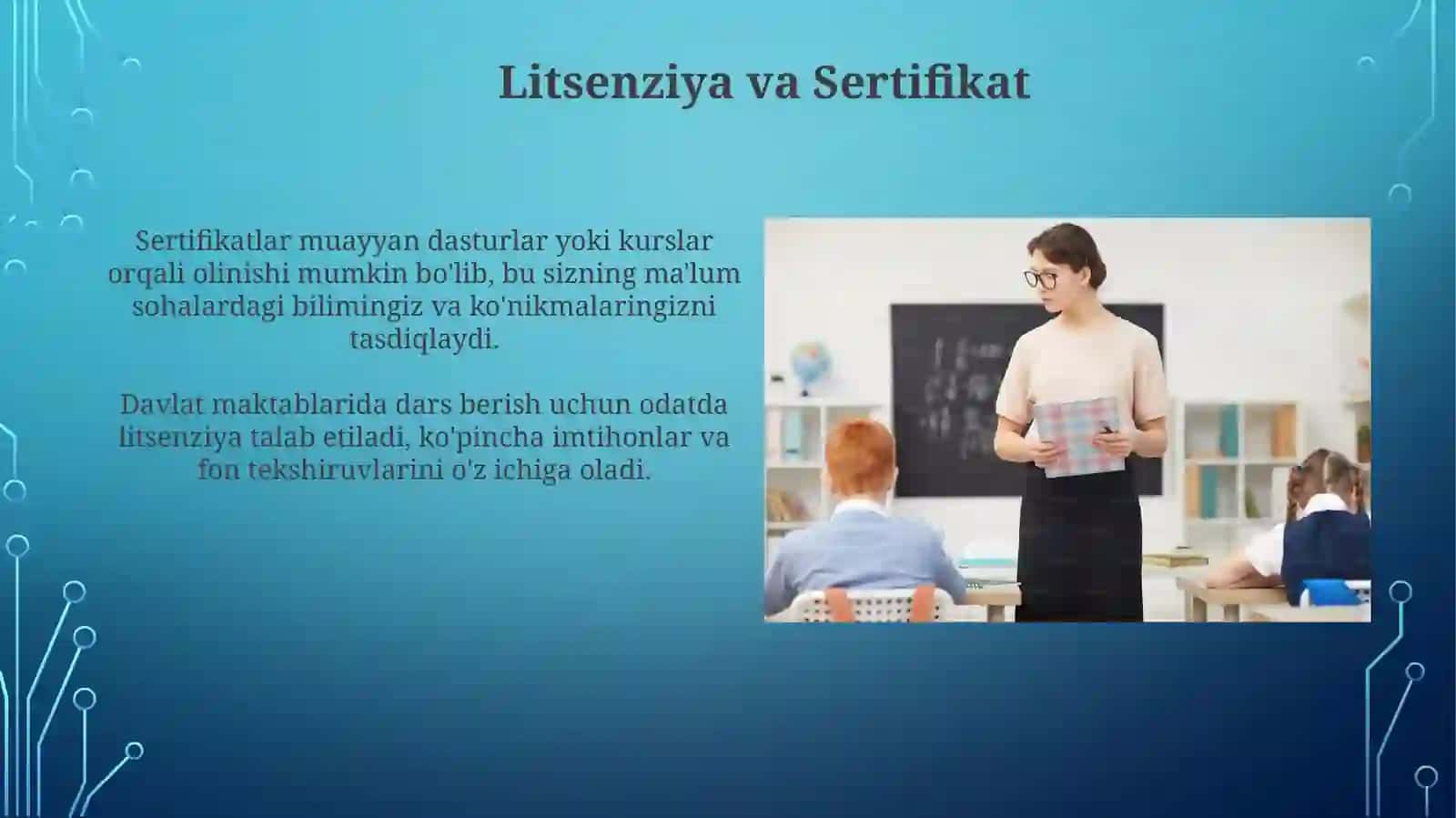 Litsenziya va Sertifikat

Sertifikatlar muayyan dasturlar yoki kurslar orqali olinishi mumkin bo'lib, bu sizning ma'lum sohalardagi bilimingiz va ko'nikmalaringizni tasdiqlaydi.

Davlat maktablarida dars berish uchun odatda litsenziya talab etiladi, ko'pincha imtihonlar va fon tekshiruvlarini o'z ichiga oladi.